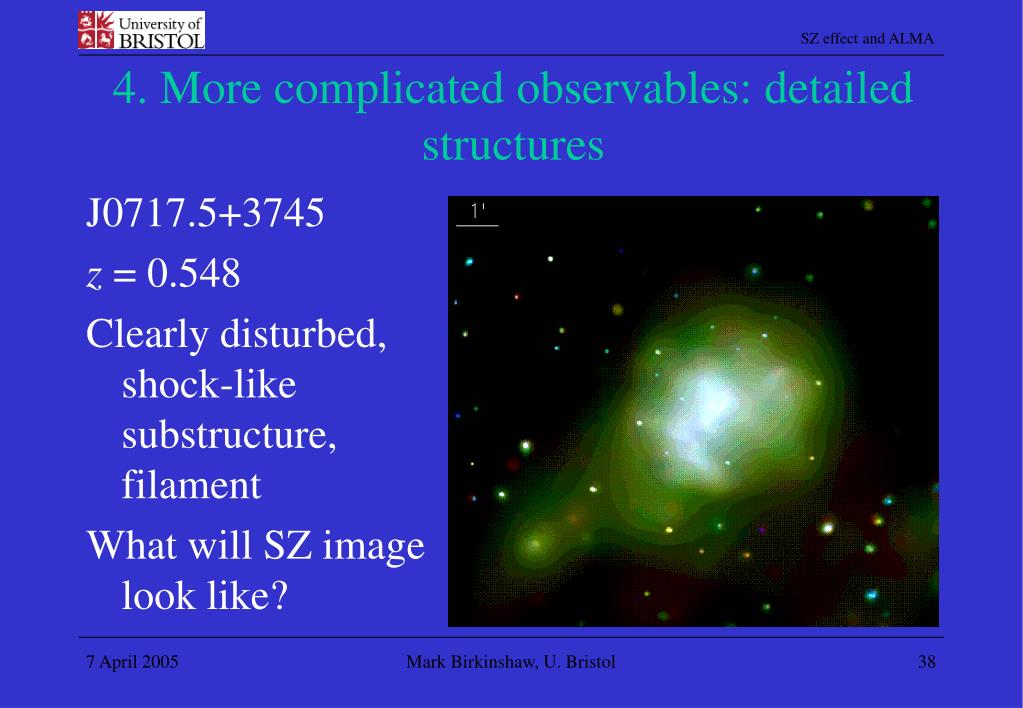 University of BRISTOL

SZ effect and ALMA

4. More complicated observables: detailed structures

J0717.5+3745

$z = 0.548$

Clearly disturbed, shock-like substructure, filament

What will SZ image look like?

1'

7 April 2005

Mark Birkinshaw, U. Bristol

38